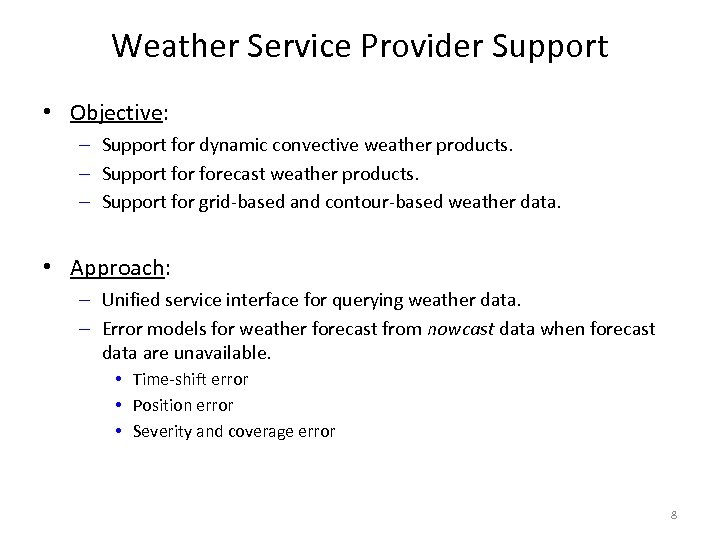 Weather Service Provider Support

• Objective:
– Support for dynamic convective weather products.
– Support for forecast weather products.
– Support for grid-based and contour-based weather data.

• Approach:
– Unified service interface for querying weather data.
– Error models for weather forecast from nowcast data when forecast data are unavailable.
• Time-shift error
• Position error
• Severity and coverage error

8